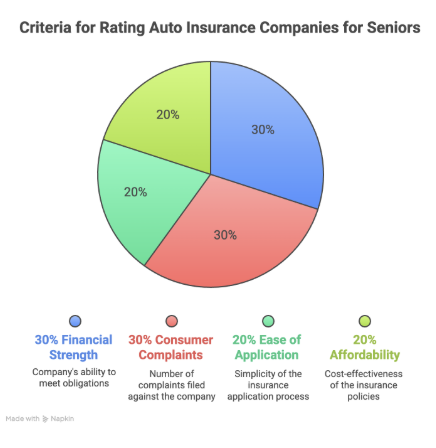 Criteria for Rating Auto Insurance Companies for Seniors

20%

30%

20%

30%

30% Financial Strength

Company's ability to meet obligations

30% Consumer Complaints

Number of complaints filed against the company

20% Ease of Application

Simplicity of the insurance application process

20% Affordability

Cost-effectiveness of the insurance policies

Made with Napkin